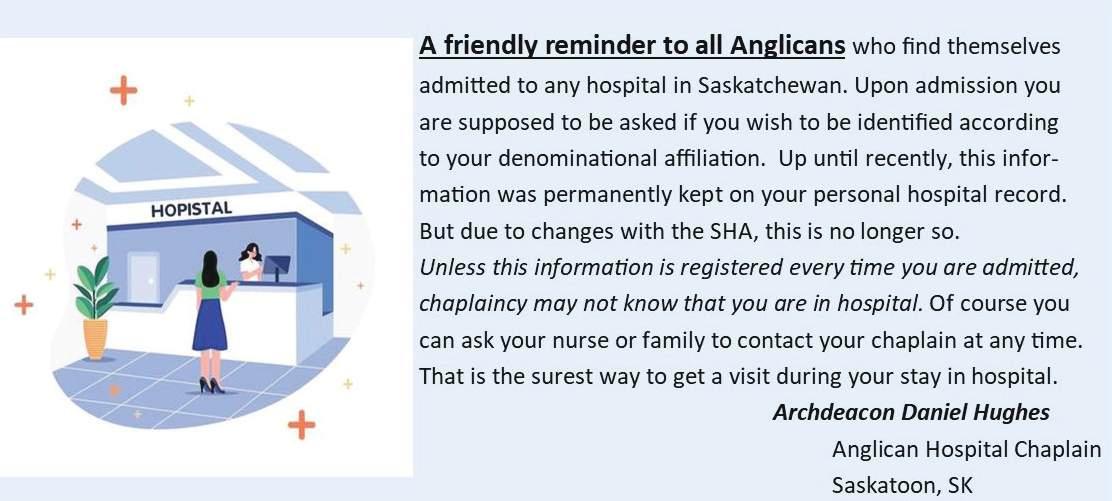 HOPISTAL

A friendly reminder to all Anglicans who find themselves admitted to any hospital in Saskatchewan. Upon admission you are supposed to be asked if you wish to be identified according to your denominational affiliation. Up until recently, this information was permanently kept on your personal hospital record. But due to changes with the SHA, this is no longer so.
Unless this information is registered every time you are admitted, chaplaincy may not know that you are in hospital. Of course you can ask your nurse or family to contact your chaplain at any time. That is the surest way to get a visit during your stay in hospital.

Archdeacon Daniel Hughes
Anglican Hospital Chaplain
Saskatoon, SK